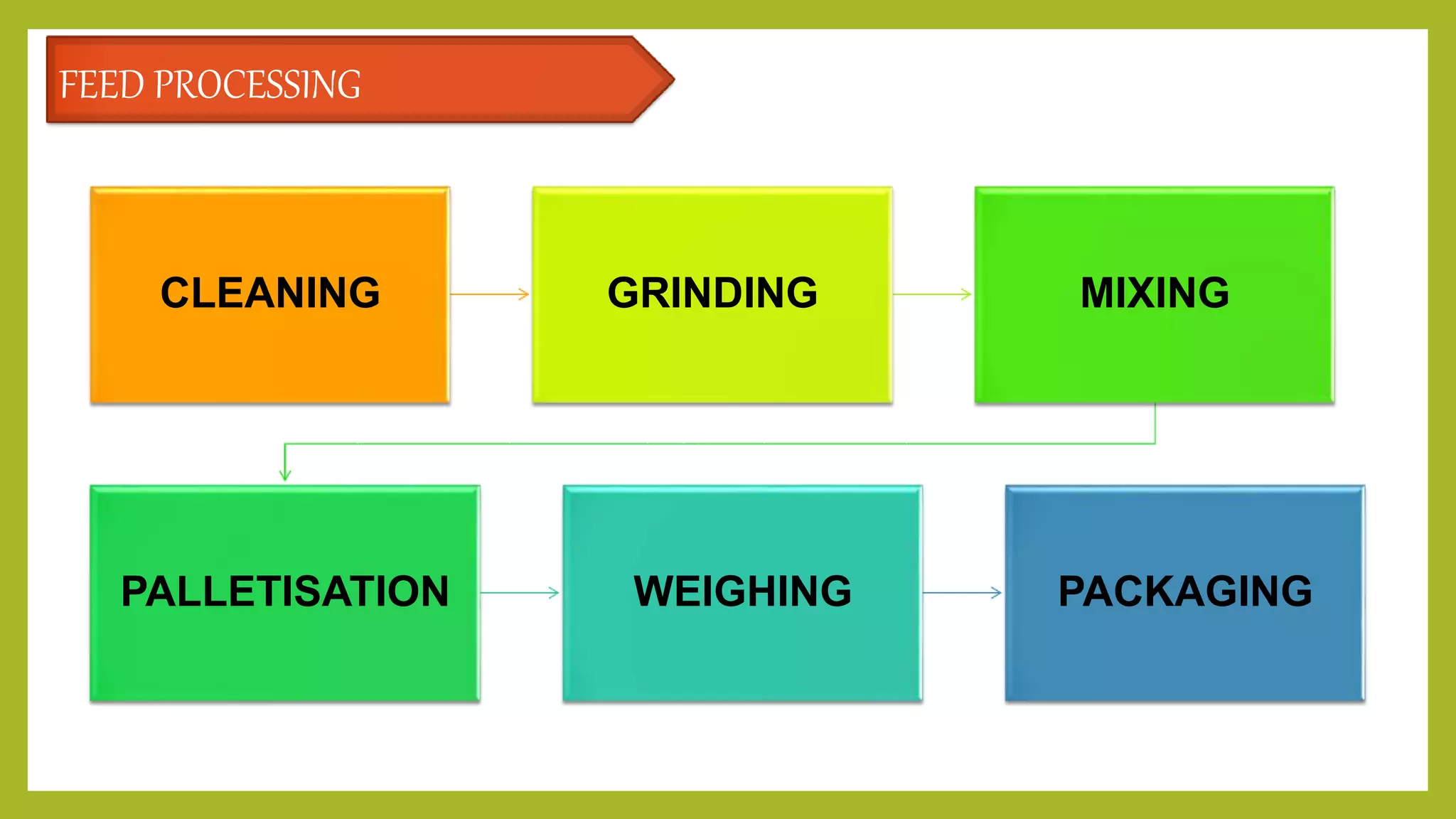 FEED PROCESSING

CLEANING

GRINDING

MIXING

PALLETISATION

WEIGHING

PACKAGING